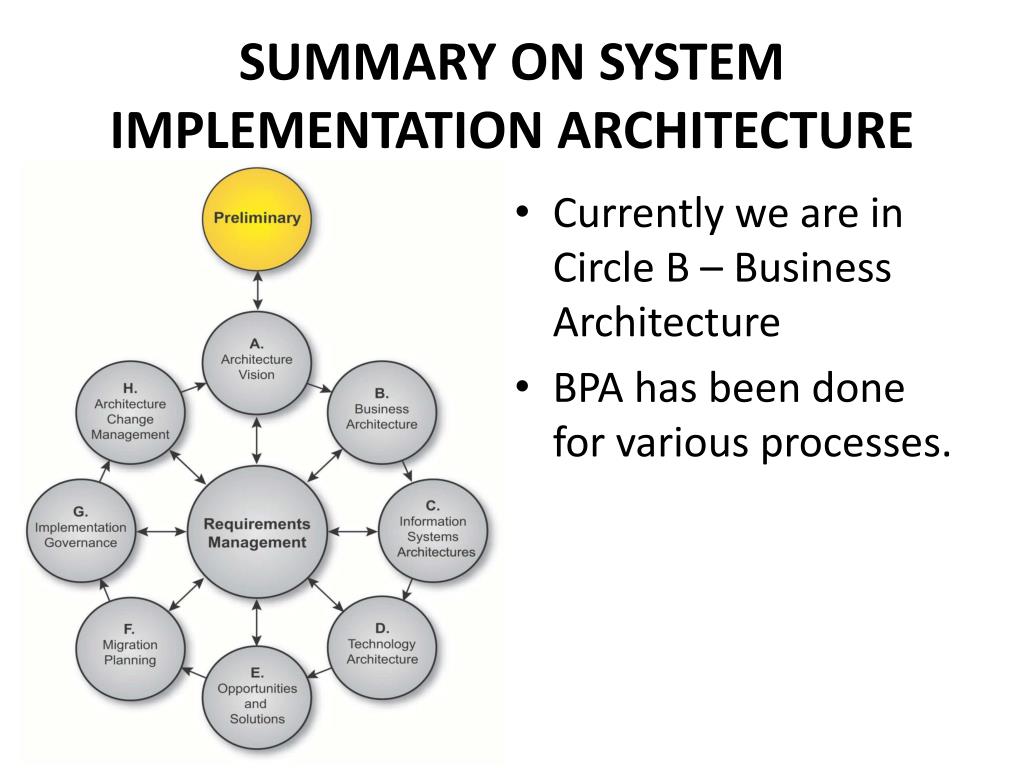 SUMMARY ON SYSTEM IMPLEMENTATION ARCHITECTURE

Preliminary

A.
Architecture
Vision

B.
Business
Architecture

C.
Information
Systems
Architectures

D.
Technology
Architecture

E.
Opportunities
and
Solutions

F.
Migration
Planning

G.
Implementation
Governance

H.
Architecture
Change
Management

Requirements
Management

• Currently we are in Circle B – Business Architecture

• BPA has been done for various processes.